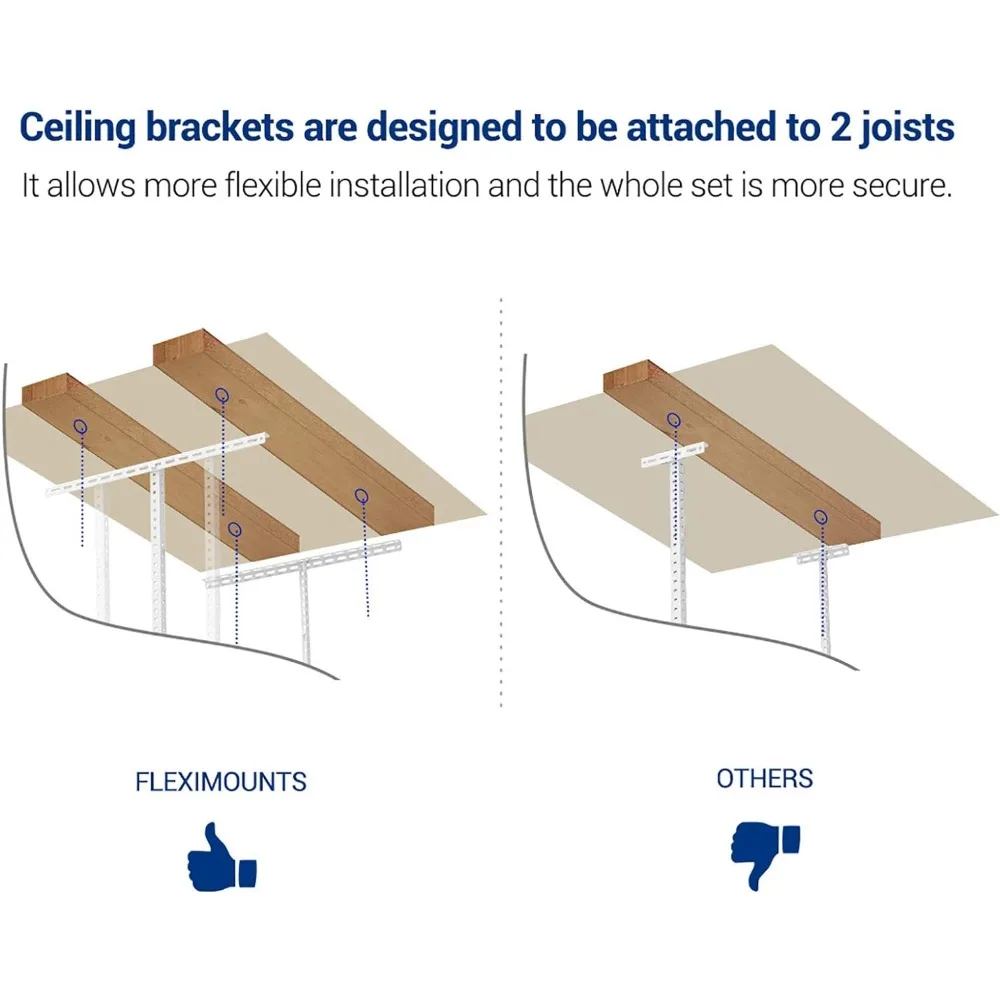 Ceiling brackets are designed to be attached to 2 joists
It allows more flexible installation and the whole set is more secure.

FLEXIMOUNTS

OTHERS